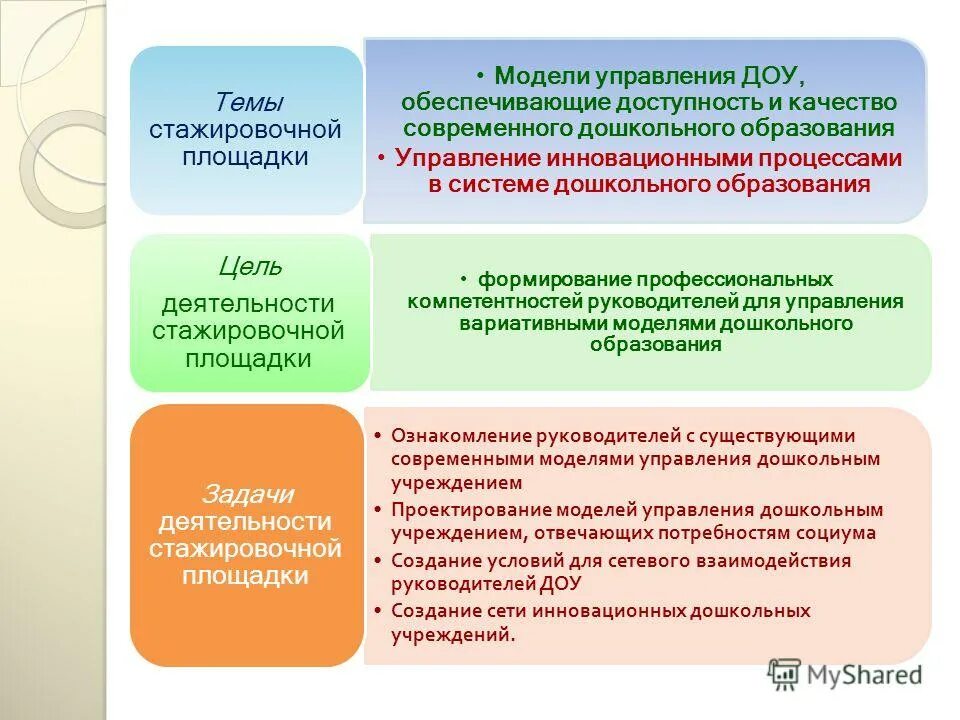 Темы стажировочной площадки

• Модели управления ДОУ, обеспечивающие доступность и качество современного дошкольного образования
• Управление инновационными процессами в системе дошкольного образования

Цель деятельности стажировочной площадки

• формирование профессиональных компетентностей руководителей для управления вариативными моделями дошкольного образования

Задачи деятельности стажировочной площадки

• Ознакомление руководителей с существующими современными моделями управления дошкольным учреждением
• Проектирование моделей управления дошкольным учреждением, отвечающих потребностям социума
• Создание условий для сетевого взаимодействия руководителей ДОУ
• Создание сети инновационных дошкольных учреждений.

MyShared